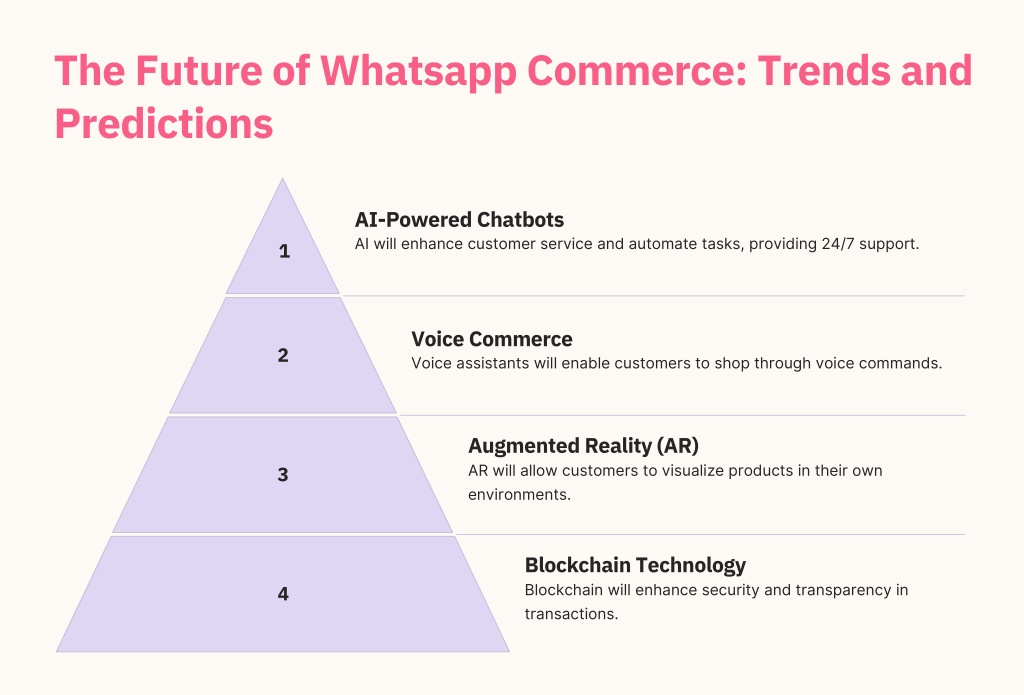 The Future of Whatsapp Commerce: Trends and Predictions

1

AI-Powered Chatbots
AI will enhance customer service and automate tasks, providing 24/7 support.

2

Voice Commerce
Voice assistants will enable customers to shop through voice commands.

3

Augmented Reality (AR)
AR will allow customers to visualize products in their own environments.

4

Blockchain Technology
Blockchain will enhance security and transparency in transactions.